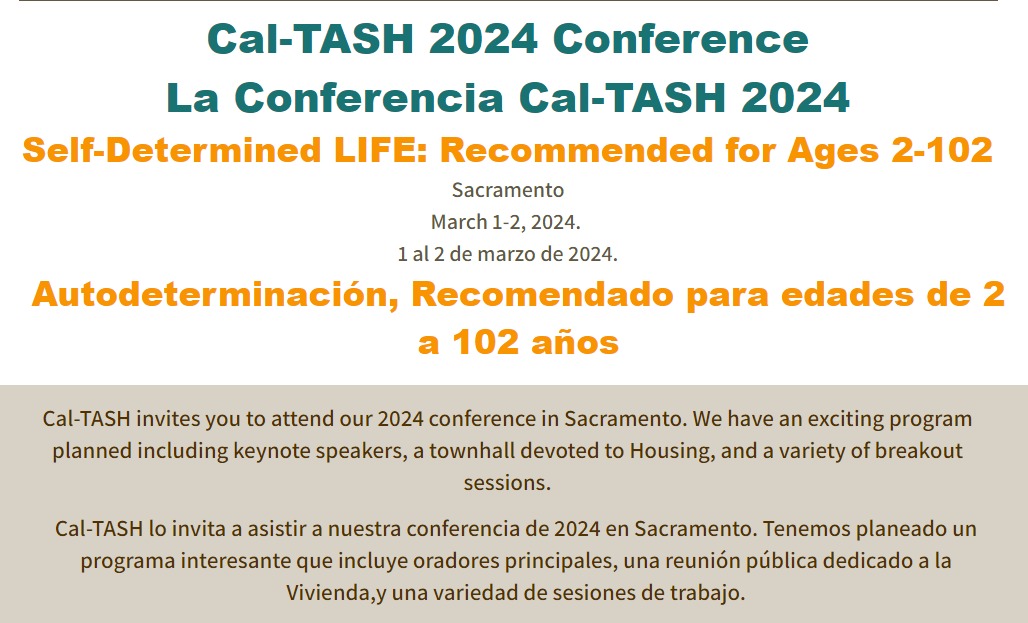 Cal-TASH 2024 Conference

La Conferencia Cal-TASH 2024

Self-Determined LIFE: Recommended for Ages 2-102

Sacramento

March 1-2, 2024.

1 al 2 de marzo de 2024.

Autodeterminación, Recomendado para edades de 2 a 102 años

Cal-TASH invites you to attend our 2024 conference in Sacramento. We have an exciting program planned including keynote speakers, a townhall devoted to Housing, and a variety of breakout sessions.

Cal-TASH lo invita a asistir a nuestra conferencia de 2024 en Sacramento. Tenemos planeado un programa interesante que incluye oradores principales, una reunión pública dedicado a la Vivienda,y una variedad de sesiones de trabajo.